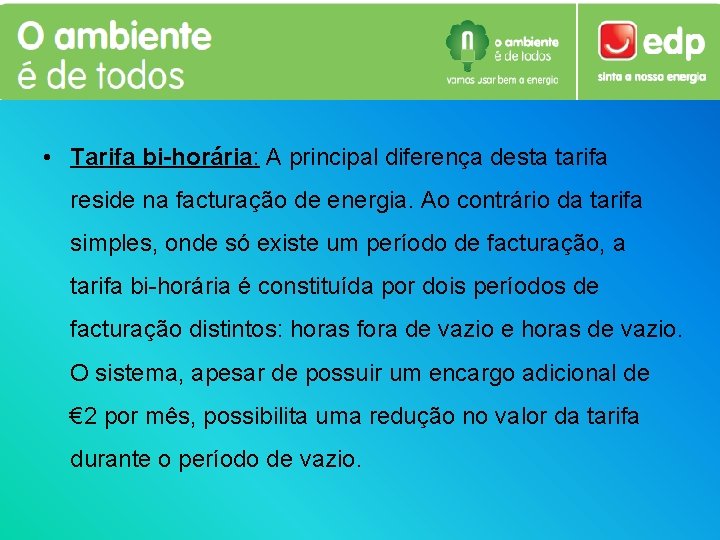 O ambiente
é de todos

o ambiente
é de todos
vamos usar bem a energia

edp
sinta a nossa energia

• Tarifa bi-horária: A principal diferença desta tarifa reside na facturação de energia. Ao contrário da tarifa simples, onde só existe um período de facturação, a tarifa bi-horária é constituída por dois períodos de facturação distintos: horas fora de vazio e horas de vazio. O sistema, apesar de possuir um encargo adicional de €2 por mês, possibilita uma redução no valor da tarifa durante o período de vazio.